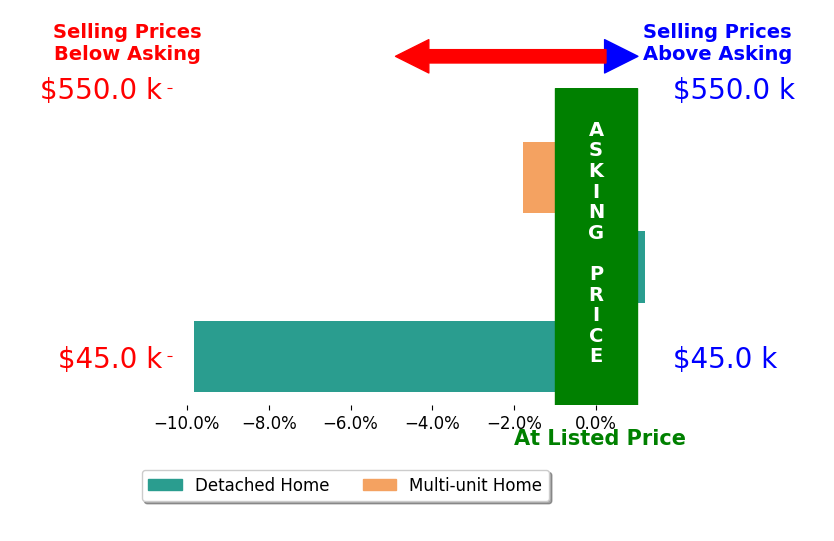 Selling Prices Below Asking

Selling Prices Above Asking

$550.0 k

$550.0 k

ASKING PRICE

$45.0 k

$45.0 k

−10.0% −8.0% −6.0% −4.0% −2.0% 0.0%

At Listed Price

Detached Home

Multi-unit Home